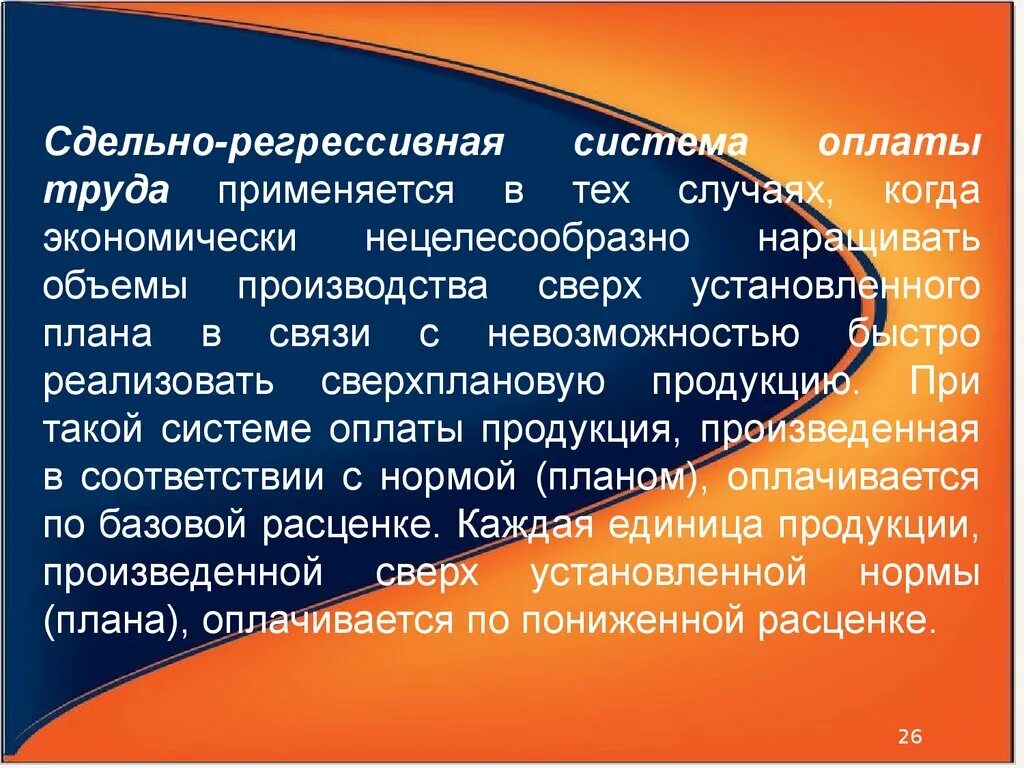 Сдельно-регрессивная система оплаты труда применяется в тех случаях, когда экономически нецелесообразно наращивать объемы производства сверх установленного плана в связи с невозможностью быстро реализовать сверхплановую продукцию. При такой системе оплаты продукция, произведенная в соответствии с нормой (планом), оплачивается по базовой расценке. Каждая единица продукции, произведенной сверх установленной нормы (плана), оплачивается по пониженной расценке.

26